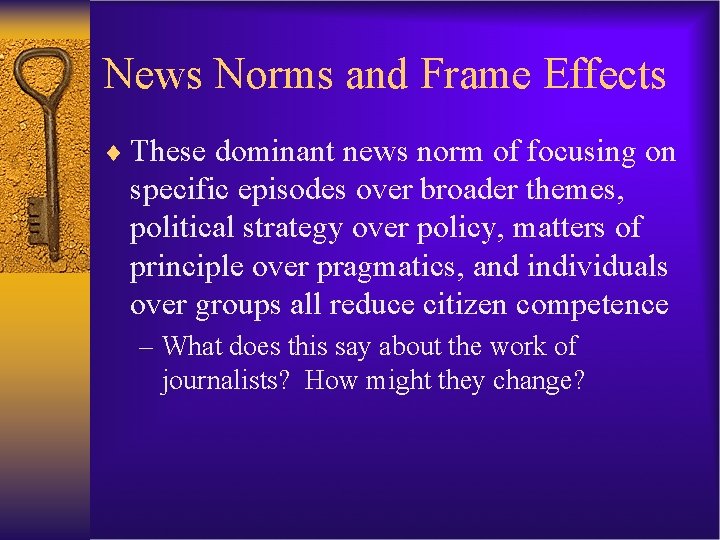 News Norms and Frame Effects

♦ These dominant news norm of focusing on specific episodes over broader themes, political strategy over policy, matters of principle over pragmatics, and individuals over groups all reduce citizen competence

– What does this say about the work of journalists?  How might they change?